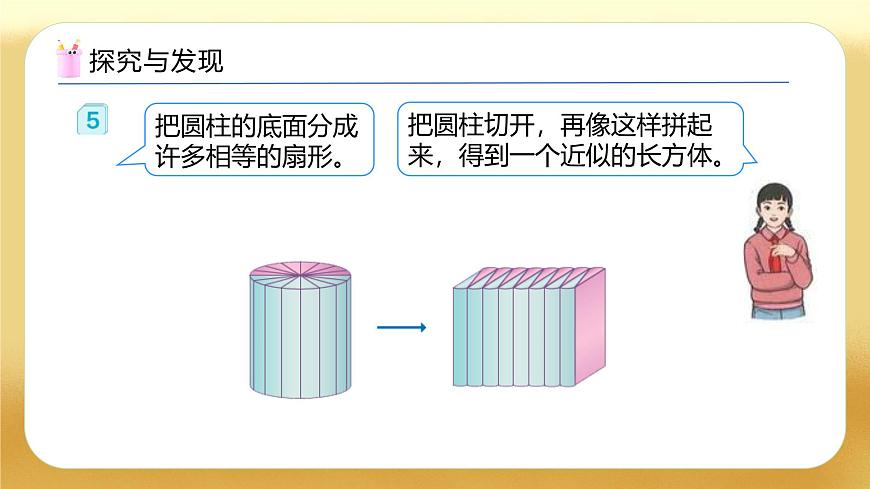 探究与发现

5

把圆柱的底面分成许多相等的扇形。

把圆柱切开，再像这样拼起来，得到一个近似的长方体。